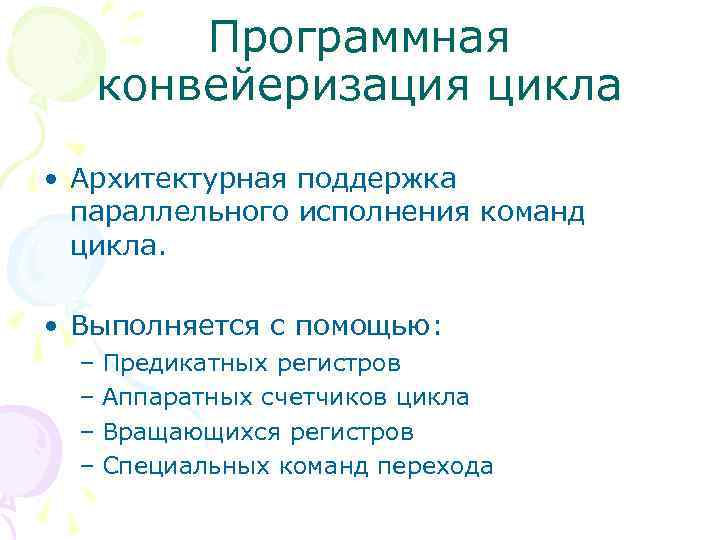 Программная конвейеризация цикла

• Архитектурная поддержка параллельного исполнения команд цикла.

• Выполняется с помощью:
– Предикатных регистров
– Аппаратных счетчиков цикла
– Вращающихся регистров
– Специальных команд перехода